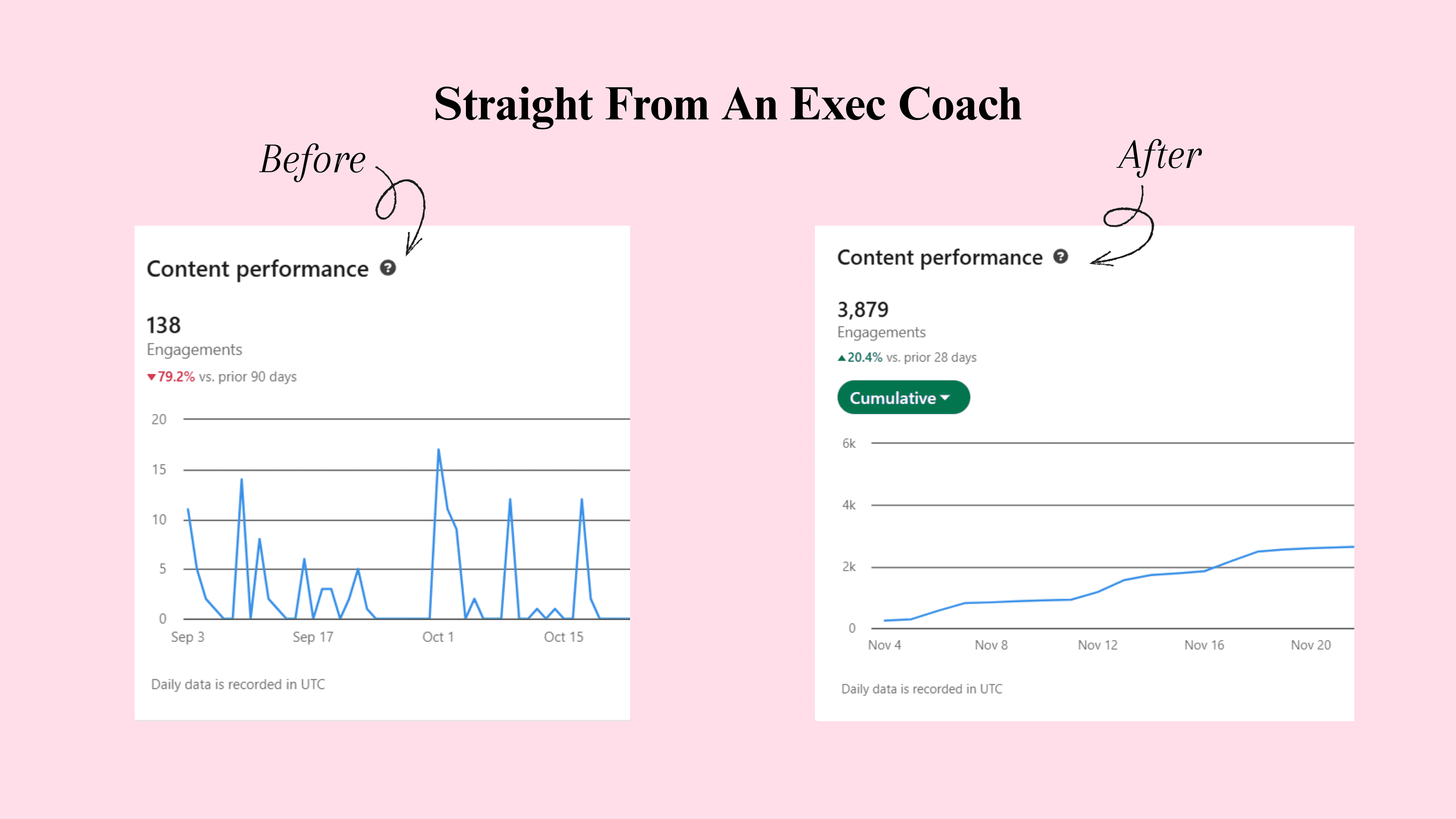 Straight From An Exec Coach

Before

Content performance

138
Engagements
79.2% vs. prior 90 days

20
15
10
5
0
Sep 3
Sep 17
Oct 1
Oct 15

Daily data is recorded in UTC

After

Content performance

3,879
Engagements
20.4% vs. prior 28 days

Cumulative

6k
4k
2k
0
Nov 4
Nov 8
Nov 12
Nov 16
Nov 20

Daily data is recorded in UTC